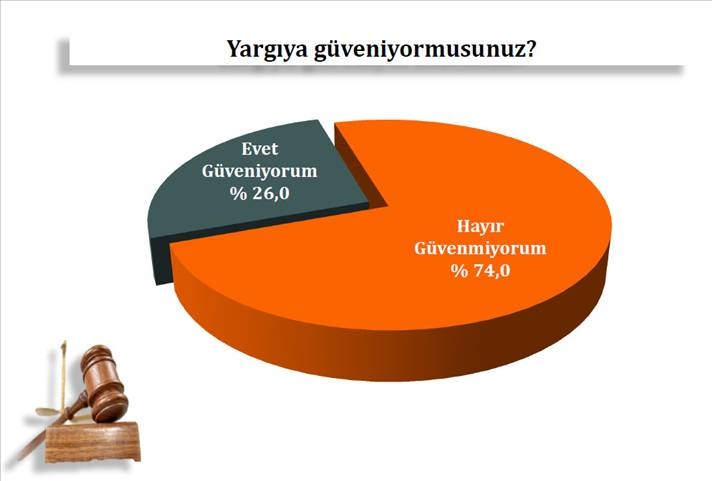 Yargıya güveniyormusunuz?

Evet
Güveniyorum
% 26,0

Hayır
Güvenmiyorum
% 74,0